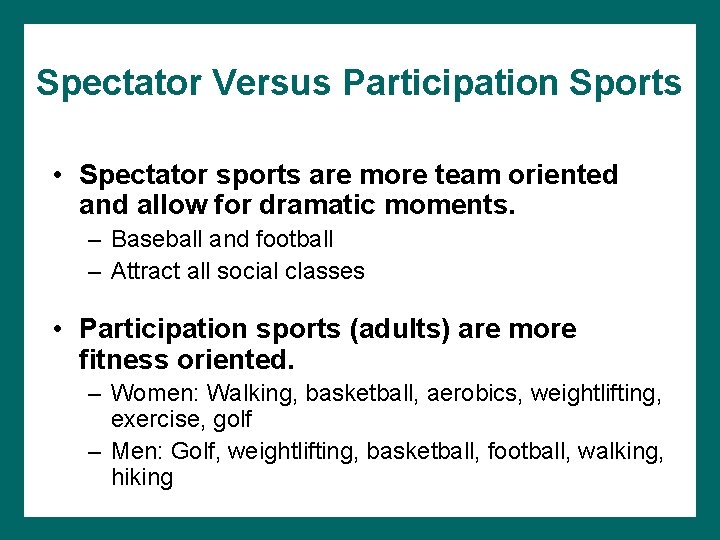 Spectator Versus Participation Sports

• Spectator sports are more team oriented and allow for dramatic moments.
– Baseball and football
– Attract all social classes

• Participation sports (adults) are more fitness oriented.
– Women: Walking, basketball, aerobics, weightlifting, exercise, golf
– Men: Golf, weightlifting, basketball, football, walking, hiking